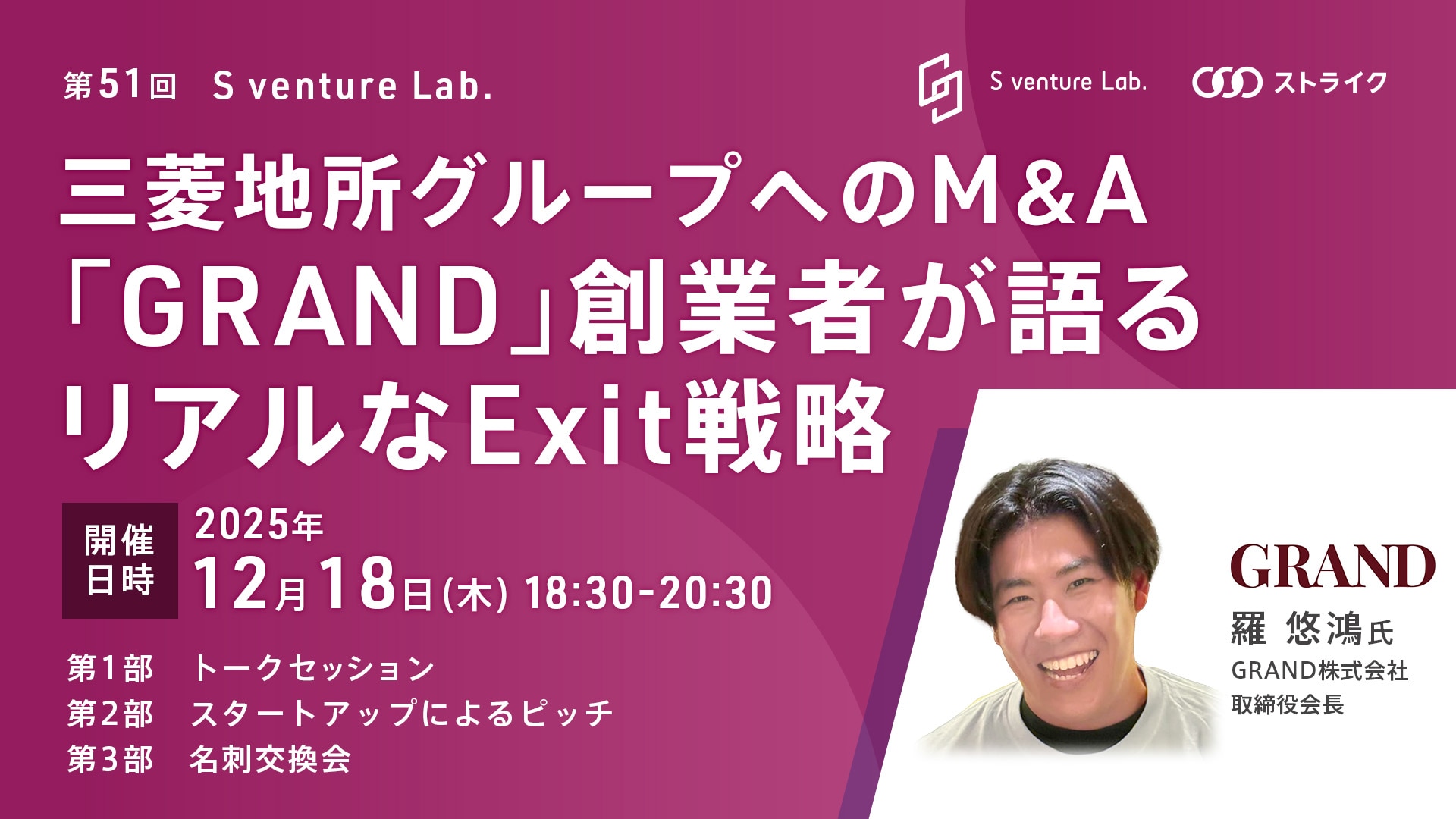 第51回 S venture Lab.

S venture Lab. ストライク

三菱地所グループへのM&A
「GRAND」創業者が語る
リアルなExit戦略

開催日時 2025年
12月18日(木) 18:30-20:30

第1部 トークセッション
第2部 スタートアップによるピッチ
第3部 名刺交換会

GRAND
羅 悠鴻氏
GRAND株式会社
取締役会長